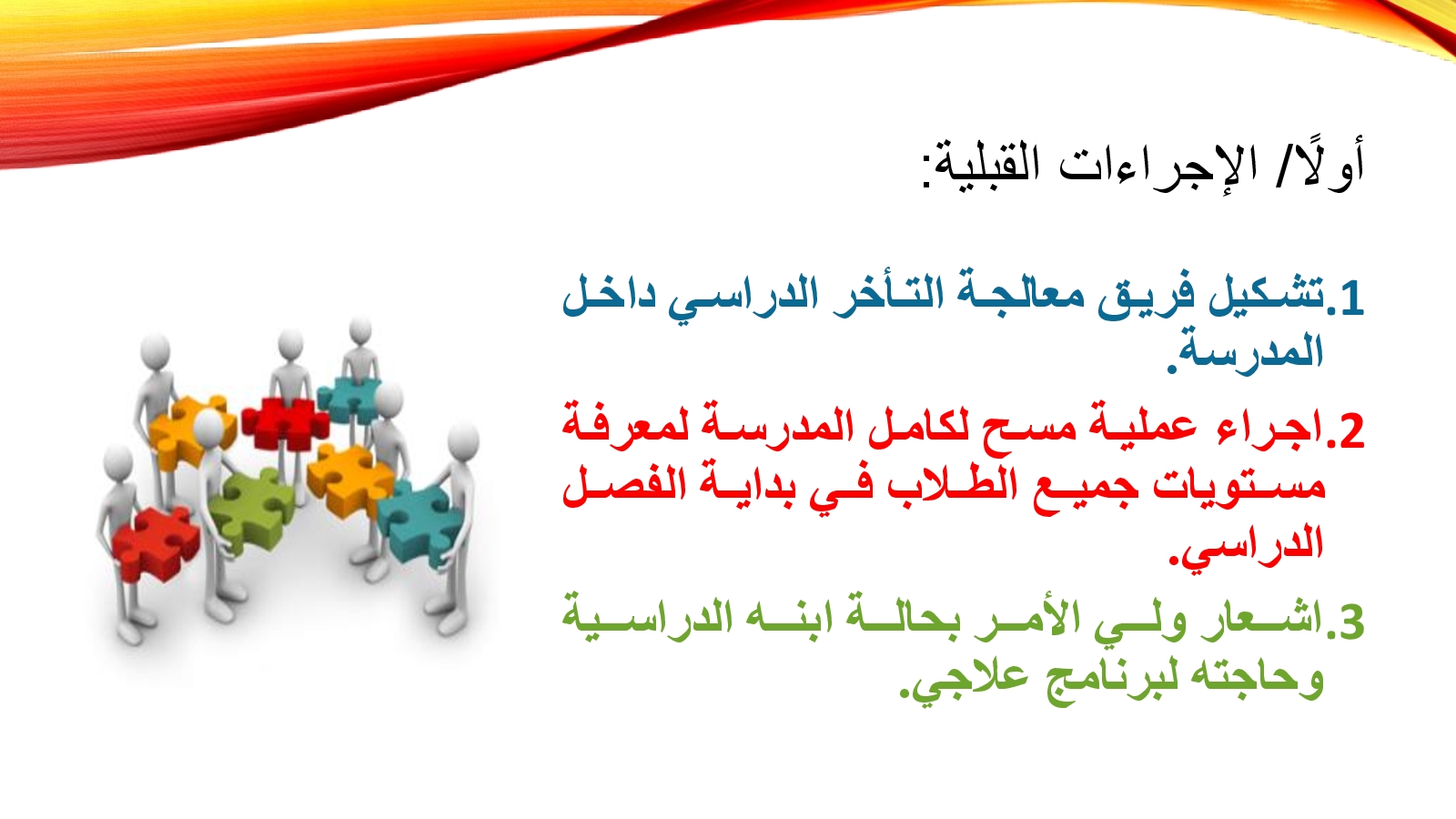 أولًا/ الإجراءات القبلية:

1.تشكيل فريق معالجة التأخر الدراسي داخل المدرسة.

2.اجراء عملية مسح لكامل المدرسة لمعرفة مستويات جميع الطلاب في بداية الفصل الدراسي.

3.اشعار ولي الأمر بحالة ابنه الدراسية وحاجته لبرنامج علاجي.